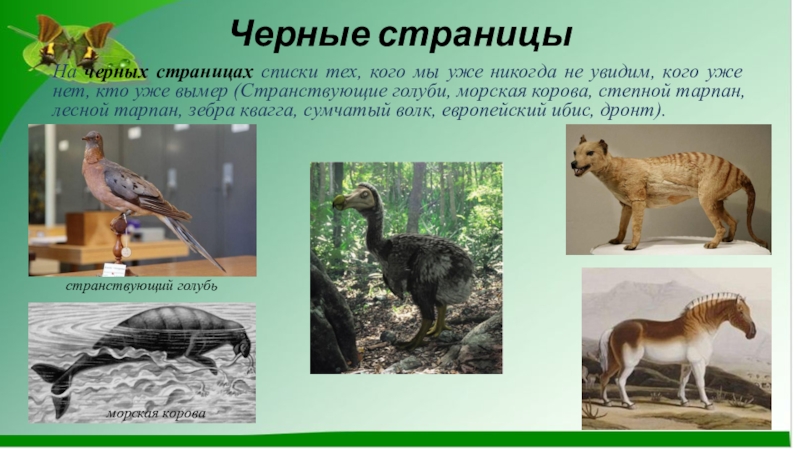 Черные страницы

На черных страницах списки тех, кого мы уже никогда не увидим, кого уже нет, кто уже вымер (Странствующие голуби, морская корова, степной тарпан, лесной тарпан, зебра квагга, сумчатый волк, европейский ибис, дронт).

странствующий голубь

морская корова